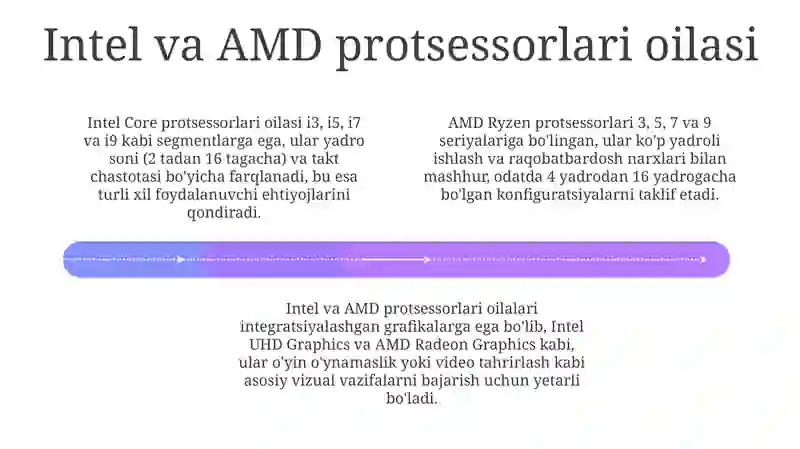 Intel va AMD protsessorlari oilasi

Intel Core protsessorlari oilasi i3, i5, i7 va i9 kabi segmentlarga ega, ular yadro soni (2 tadan 16 tagacha) va takt chastotasi bo'yicha farqlanadi, bu esa turli xil foydalanuvchi ehtiyojlarini qondiradi.

AMD Ryzen protsessorlari 3, 5, 7 va 9 seriyalariga bo'lingan, ular ko'p yadroli ishlash va raqobatbardosh narxlari bilan mashhur, odatda 4 yadrodan 16 yadrogacha bo'lgan konfiguratsiyalarni taklif etadi.

Intel va AMD protsessorlari oilalari integratsiyalashgan grafikalarga ega bo'lib, Intel UHD Graphics va AMD Radeon Graphics kabi, ular o'yin o'ynamaslik yoki video tahrirlash kabi asosiy vizual vazifalarni bajarish uchun yetarli bo'ladi.